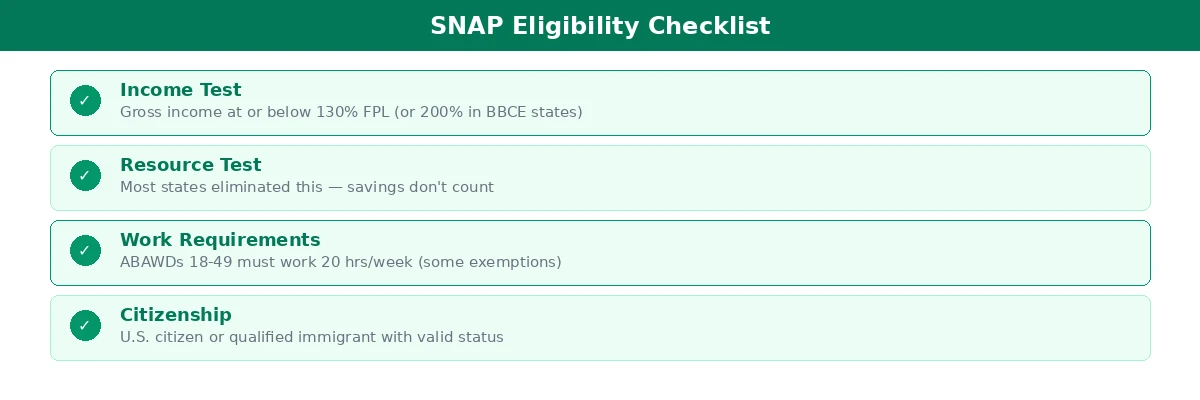 SNAP Eligibility Checklist

✓ Income Test
Gross income at or below 130% FPL (or 200% in BBCE states)

✓ Resource Test
Most states eliminated this — savings don't count

✓ Work Requirements
ABAWDs 18-49 must work 20 hrs/week (some exemptions)

✓ Citizenship
U.S. citizen or qualified immigrant with valid status